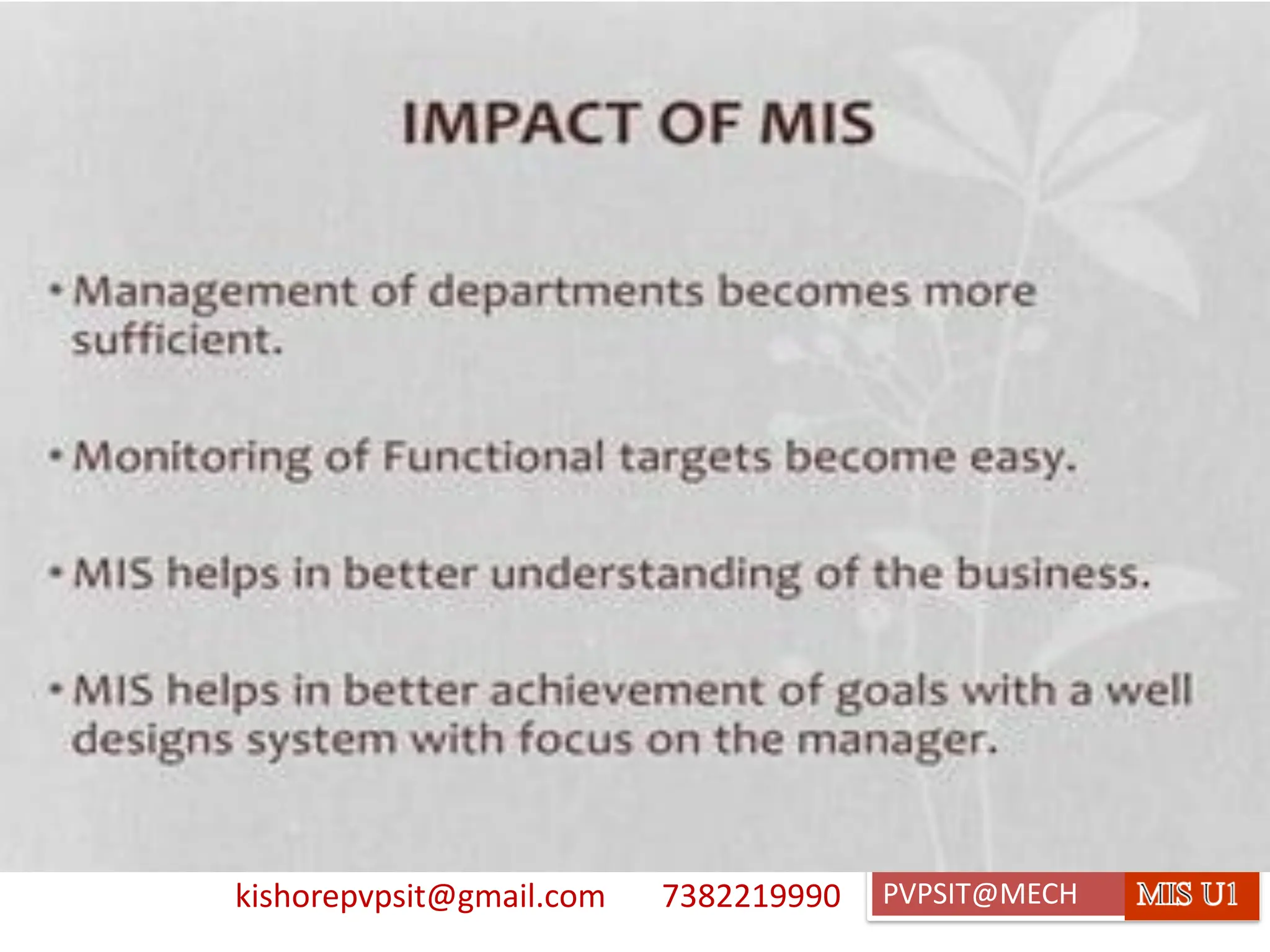 IMPACT OF MIS

• Management of departments becomes more sufficient.

• Monitoring of Functional targets become easy.

• MIS helps in better understanding of the business.

• MIS helps in better achievement of goals with a well designs system with focus on the manager.

kishorepvpsit@gmail.com 7382219990 PVPSIT@MECH MIS U1